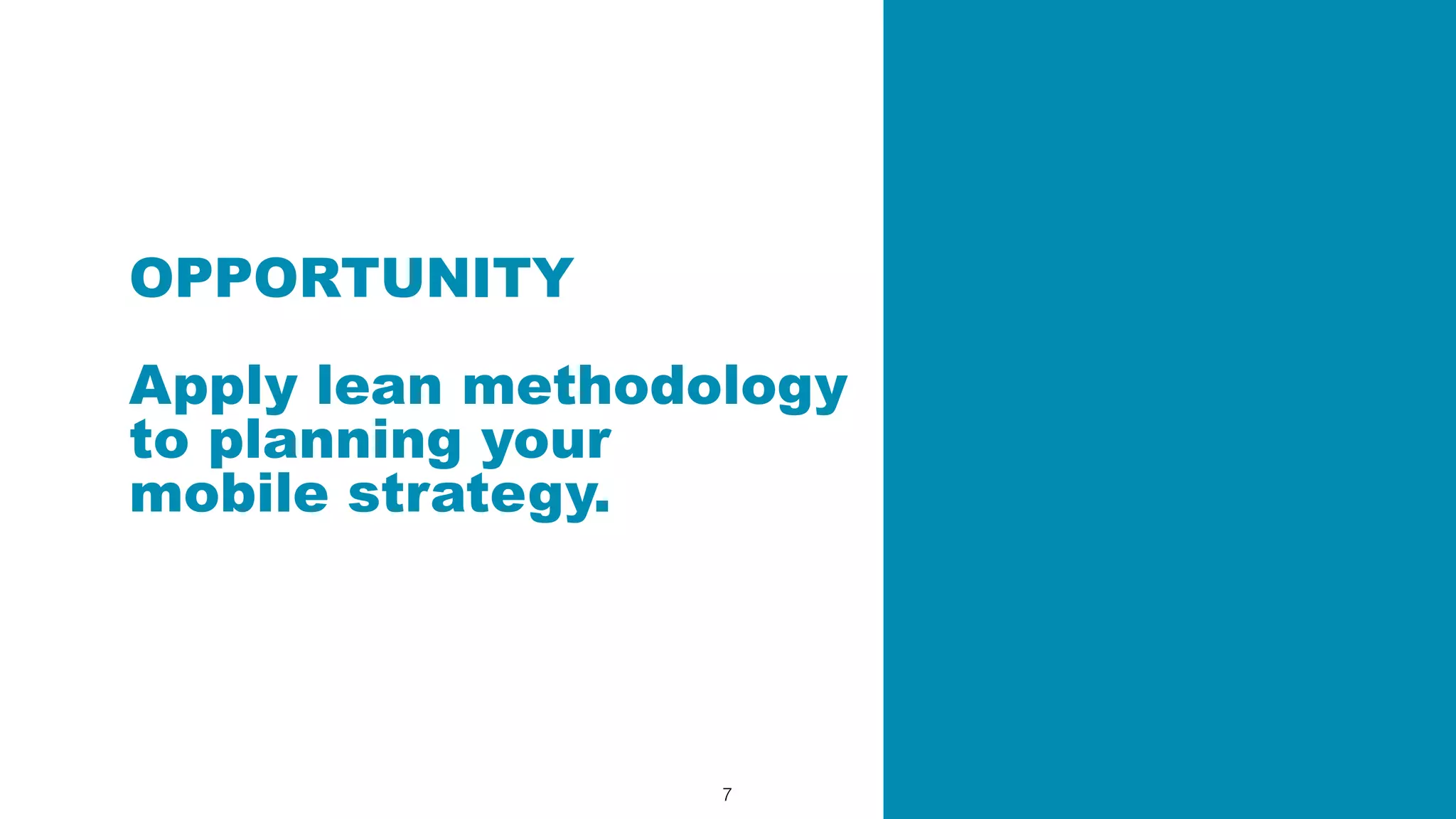 OPPORTUNITY

Apply lean methodology to planning your mobile strategy.

7